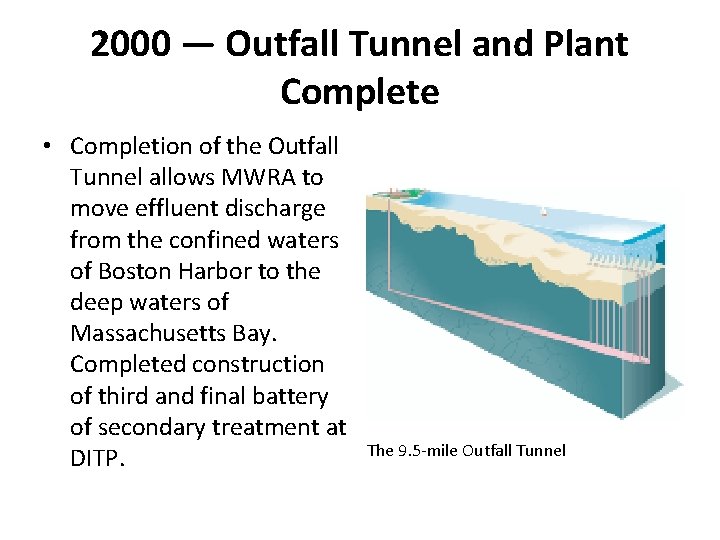 2000 — Outfall Tunnel and Plant Complete

• Completion of the Outfall Tunnel allows MWRA to move effluent discharge from the confined waters of Boston Harbor to the deep waters of Massachusetts Bay. Completed construction of third and final battery of secondary treatment at DITP.

The 9.5-mile Outfall Tunnel